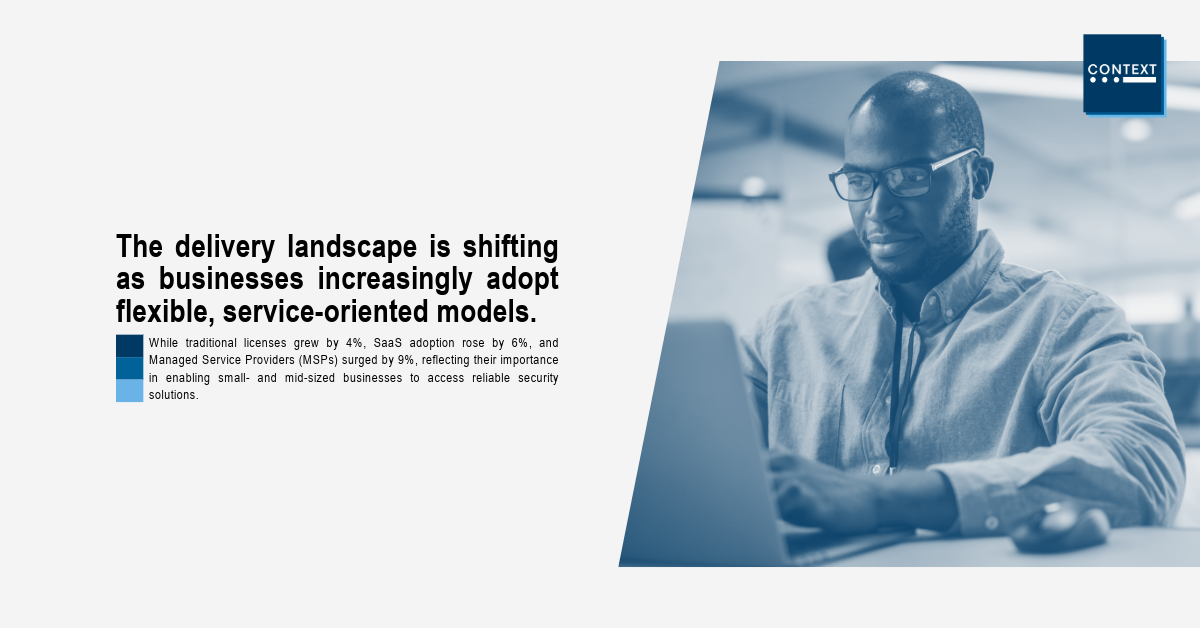 CONTEXT

The delivery landscape is shifting as businesses increasingly adopt flexible, service-oriented models.

While traditional licenses grew by 4%, SaaS adoption rose by 6%, and Managed Service Providers (MSPs) surged by 9%, reflecting their importance in enabling small- and mid-sized businesses to access reliable security solutions.